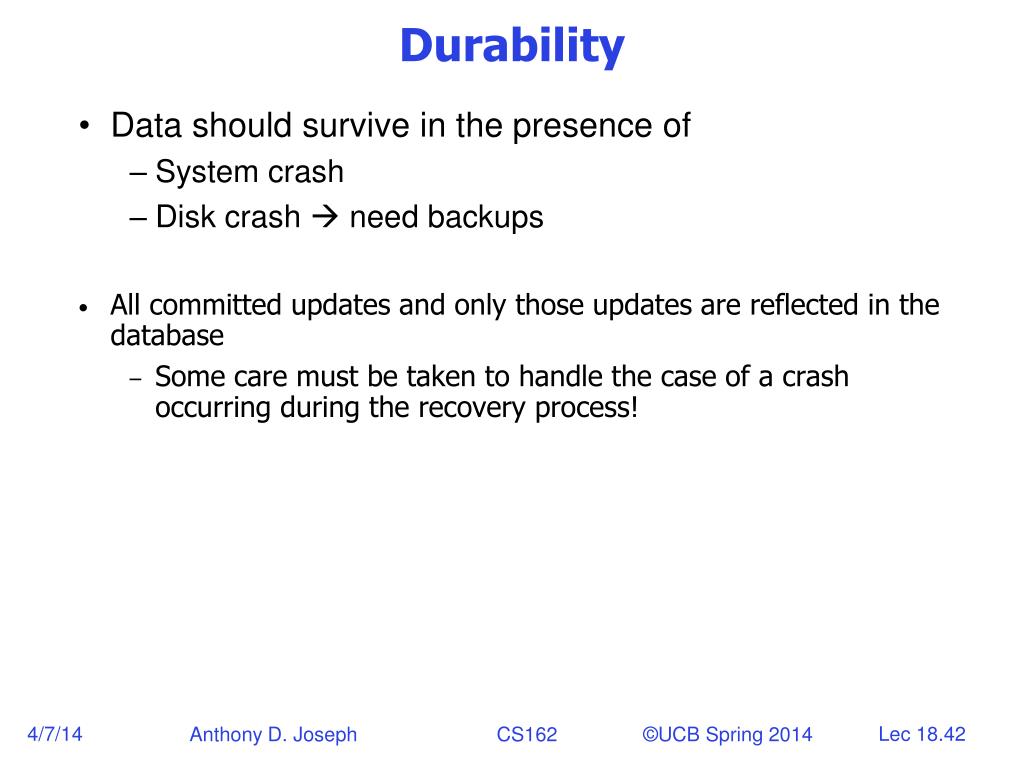 Durability

• Data should survive in the presence of
– System crash
– Disk crash → need backups

• All committed updates and only those updates are reflected in the database
– Some care must be taken to handle the case of a crash occurring during the recovery process!

4/7/14 Anthony D. Joseph CS162 ©UCB Spring 2014 Lec 18.42